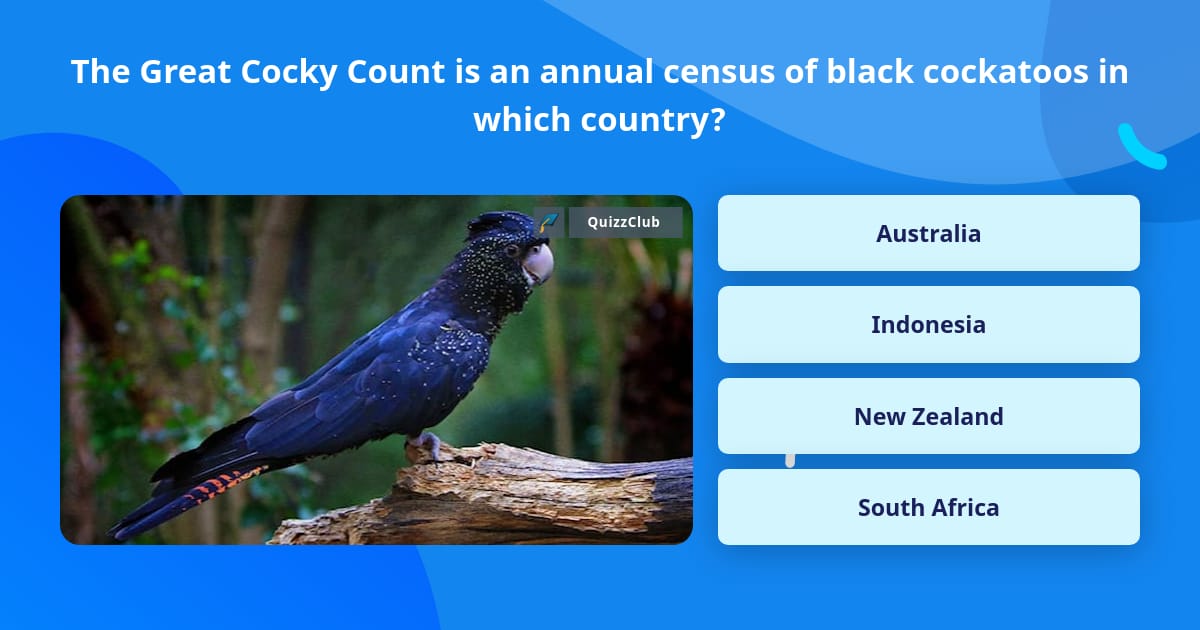 The Great Cocky Count is an annual census of black cockatoos in which country?

QuizzClub

Australia

Indonesia

New Zealand

South Africa